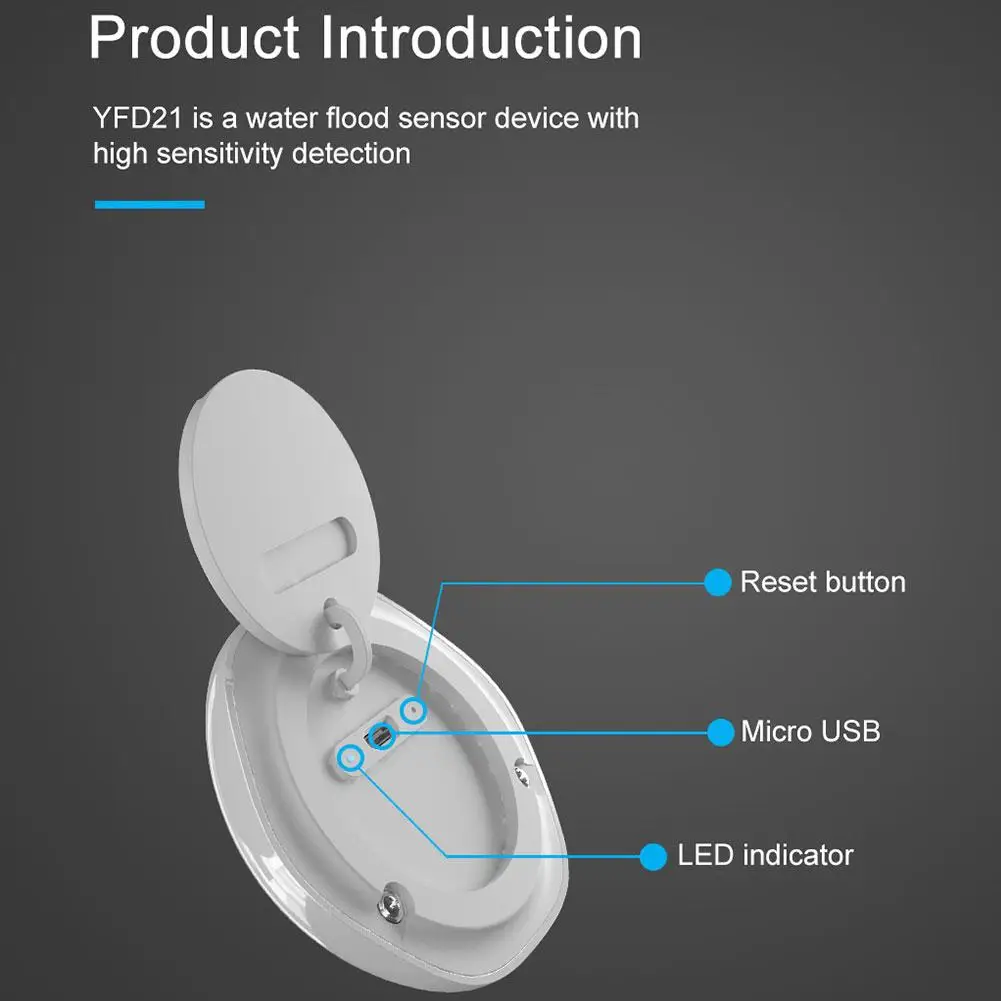 Product Introduction

YFD21 is a water flood sensor device with high sensitivity detection

Reset button

Micro USB

LED indicator